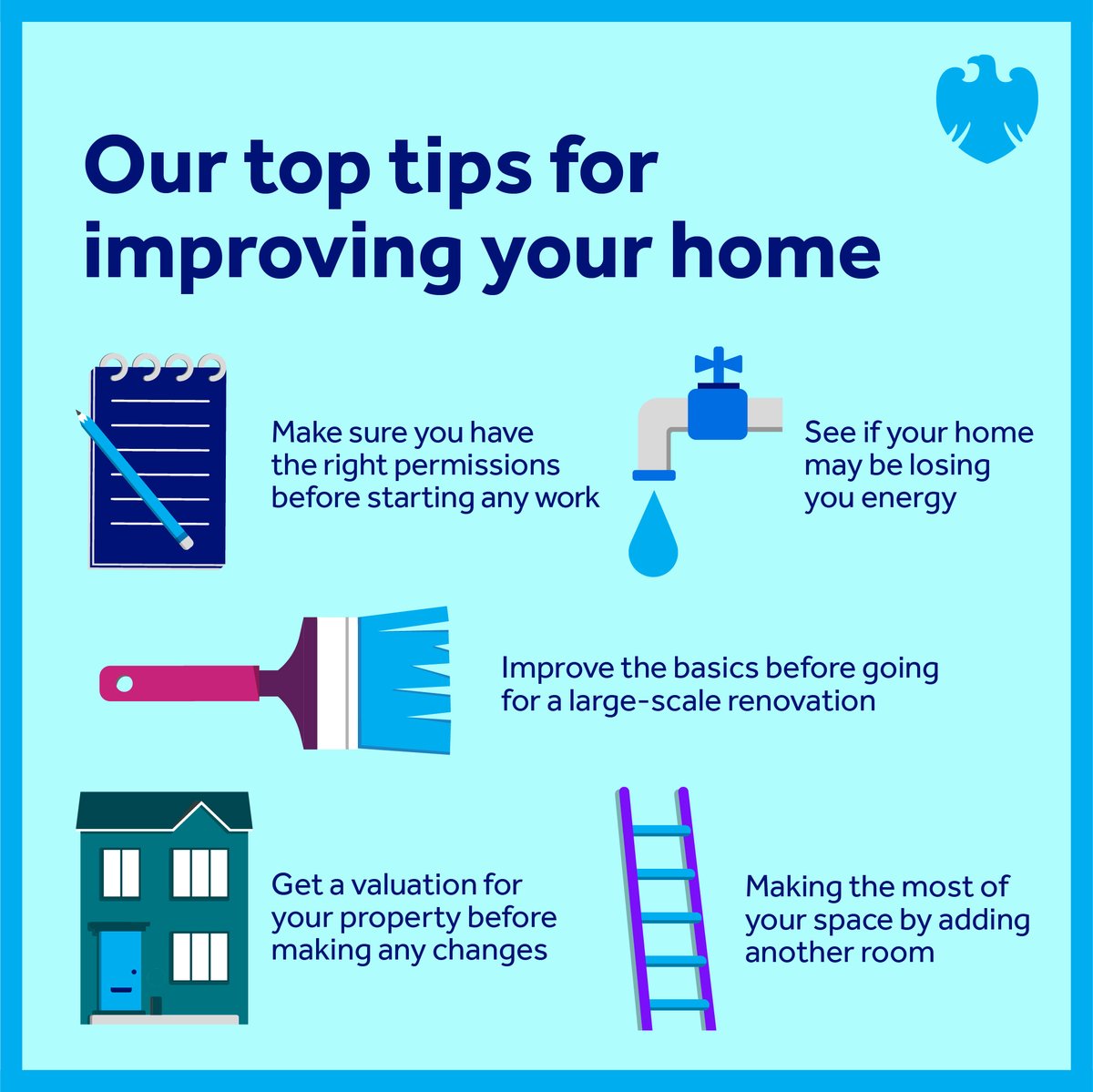 Our top tips for improving your home

Make sure you have the right permissions before starting any work

See if your home may be losing you energy

Improve the basics before going for a large-scale renovation

Get a valuation for your property before making any changes

Making the most of your space by adding another room